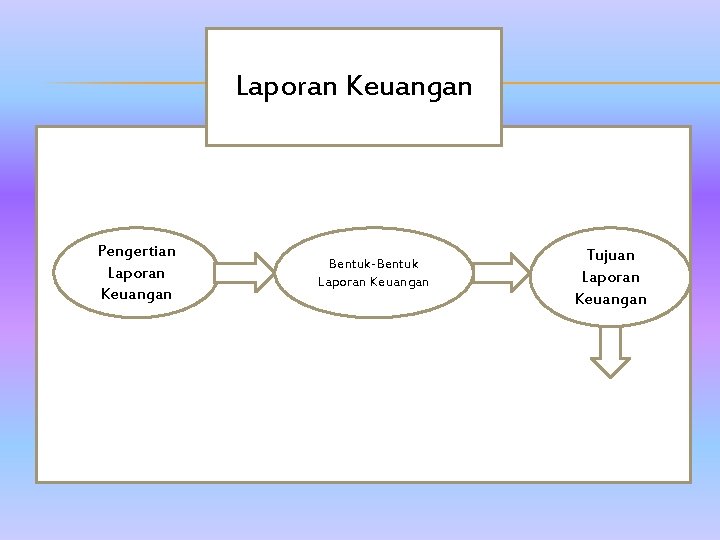 Laporan Keuangan

Pengertian Laporan Keuangan

Bentuk-Bentuk Laporan Keuangan

Tujuan Laporan Keuangan